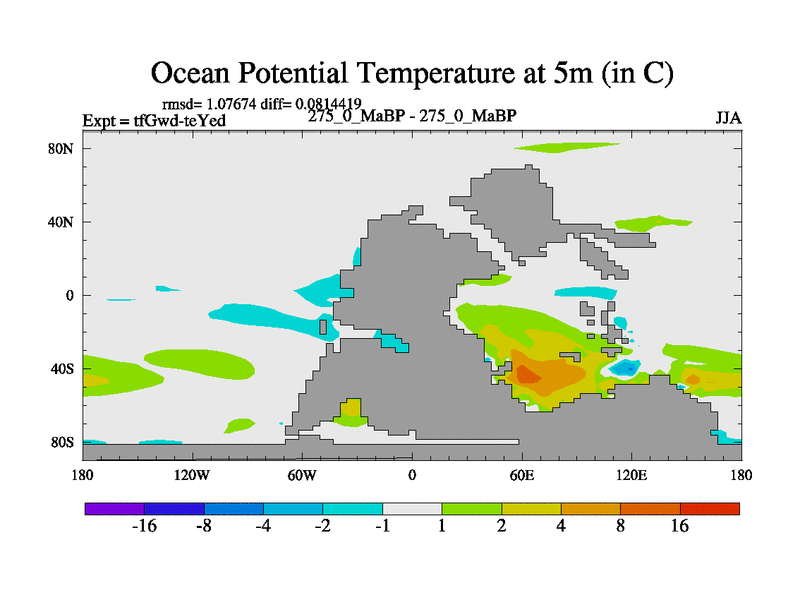 Ocean Potential Temperature at 5m (in C)

rmsd= 1.07674 diff= 0.0814419

Expt = tfGwd-teYed

275_0_MaBP - 275_0_MaBP

JJA

80N
40N
0
40S
80S

180
120W
60W
0
60E
120E
180

-16
-8
-4
-2
-1
1
2
4
8
16